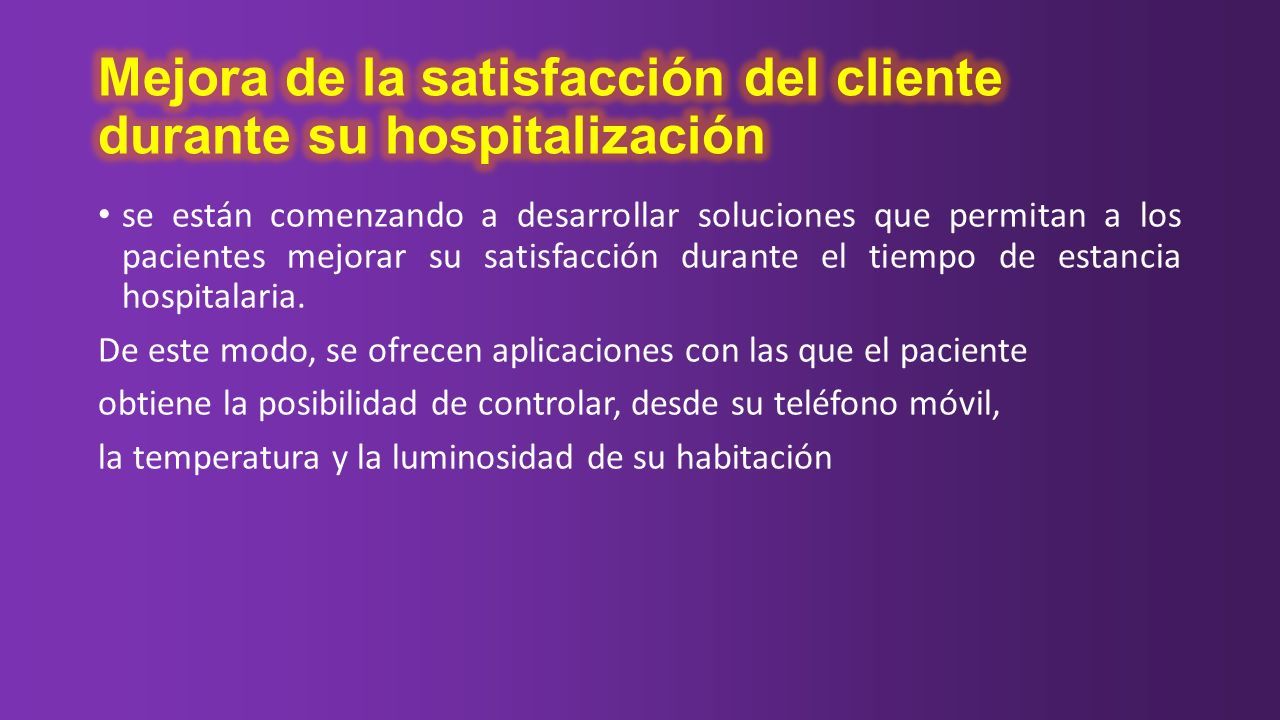 Mejora de la satisfacción del cliente durante su hospitalización

• se están comenzando a desarrollar soluciones que permitan a los pacientes mejorar su satisfacción durante el tiempo de estancia hospitalaria.

De este modo, se ofrecen aplicaciones con las que el paciente

obtiene la posibilidad de controlar, desde su teléfono móvil,

la temperatura y la luminosidad de su habitación